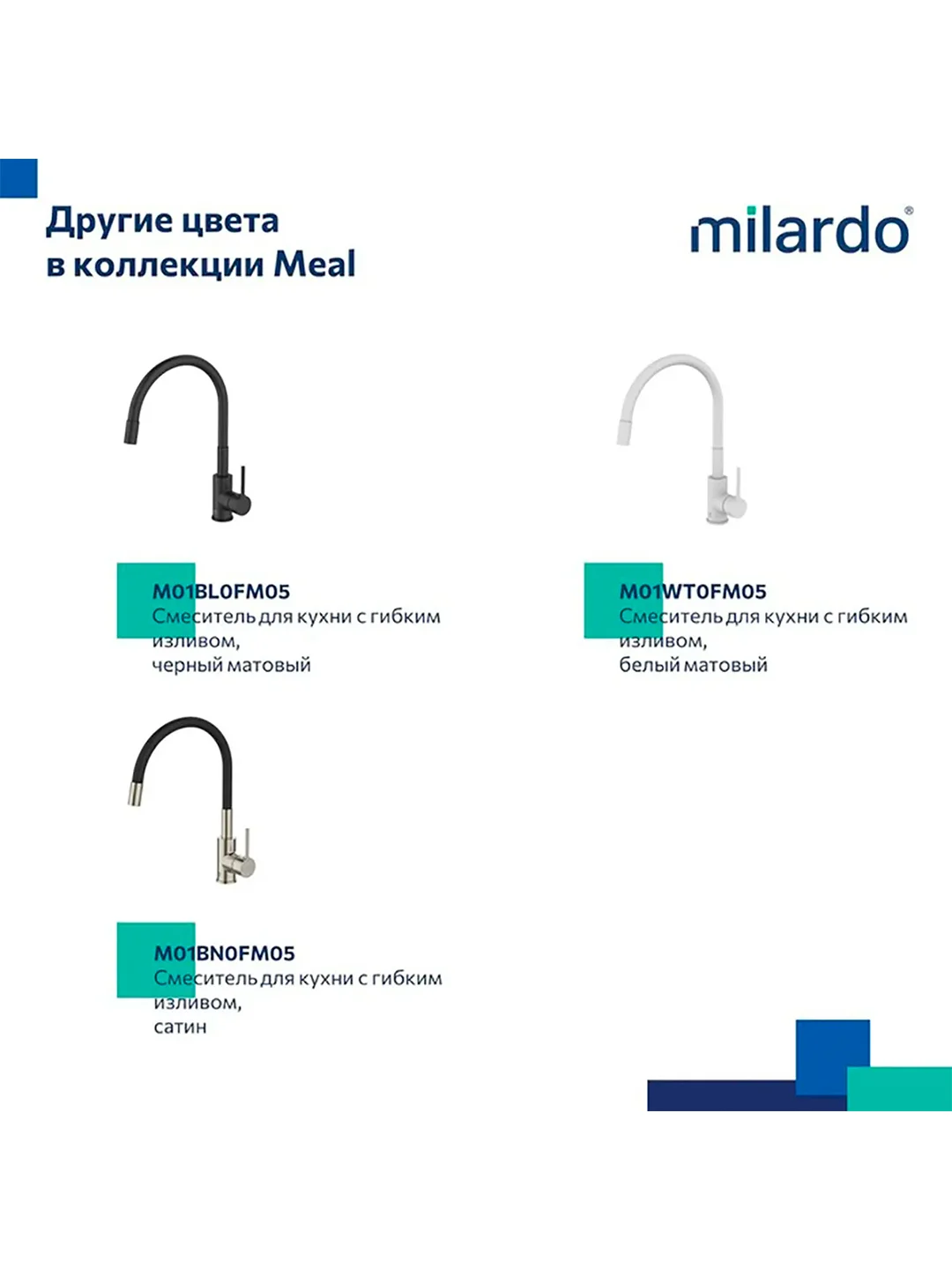 Другие цвета
в коллекции Meal

milardo®

M01BL0FM05
Смеситель для кухни с гибким изливом,
черный матовый

M01WT0FM05
Смеситель для кухни с гибким изливом,
белый матовый

M01BN0FM05
Смеситель для кухни с гибким изливом,
сатин